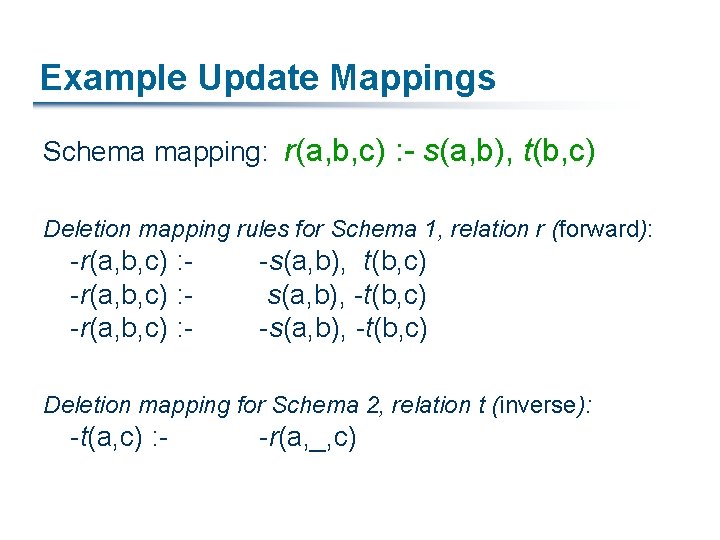 Example Update Mappings

Schema mapping: r(a,b,c) :- s(a,b), t(b,c)

Deletion mapping rules for Schema 1, relation r (forward):
-r(a,b,c) :- -s(a,b), t(b,c)
-r(a,b,c) :- s(a,b), -t(b,c)
-r(a,b,c) :- -s(a,b), -t(b,c)

Deletion mapping for Schema 2, relation t (inverse):
-t(a,c) :- -r(a,_,c)